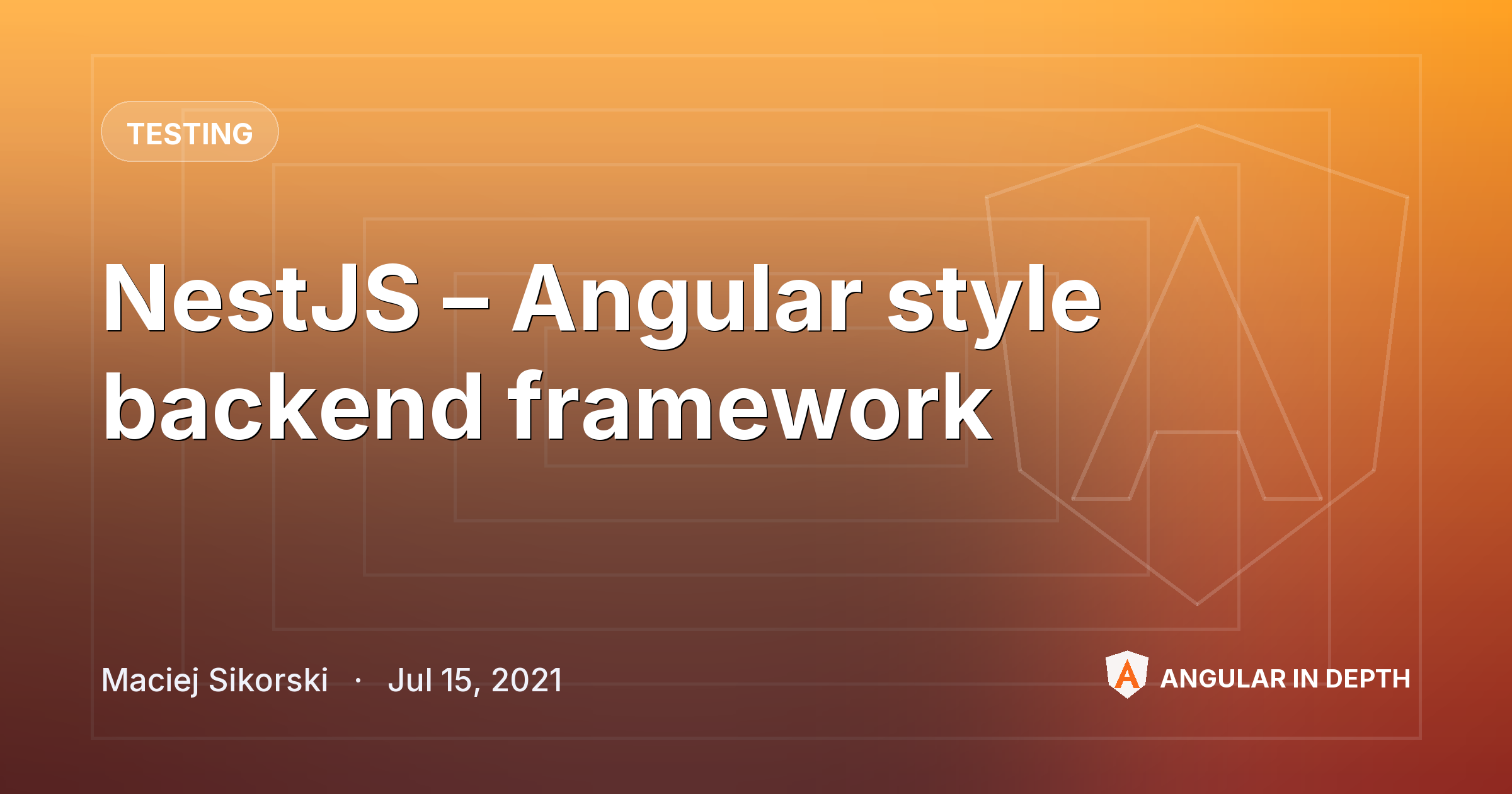 TESTING

NestJS – Angular style backend framework

Maciej Sikorski · Jul 15, 2021

ANGULAR IN DEPTH